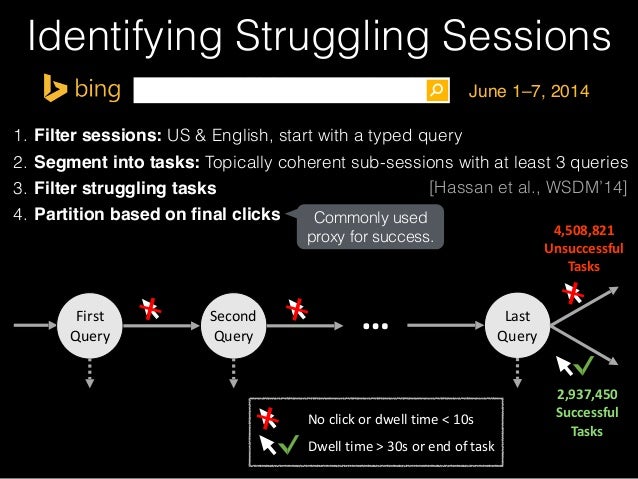 Identifying Struggling Sessions

bing

June 1–7, 2014

1. **Filter sessions:** US & English, start with a typed query
2. **Segment into tasks:** Topically coherent sub-sessions with at least 3 queries
3. **Filter struggling tasks** [Hassan et al., WSDM'14]
4. **Partition based on final clicks**

Commonly used proxy for success.

4,508,821 Unsuccessful Tasks

First Query

Second Query

...

Last Query

2,937,450 Successful Tasks

No click or dwell time < 10s

Dwell time > 30s or end of task